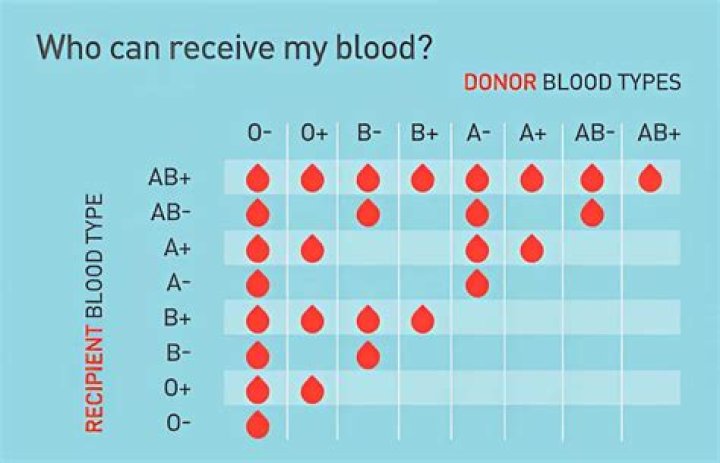 Who can receive my blood?

DONOR BLOOD TYPES

RECIPIENT BLOOD TYPE

| | O- | O+ | B- | B+ | A- | A+ | AB- | AB+ |
|---|---|---|---|---|---|---|---|---|
| AB+ | | | | | | | | |
| AB- | | | | | | | | |
| A+ | | | | | | | | |
| A- | | | | | | | | |
| B+ | | | | | | | | |
| B- | | | | | | | | |
| O+ | | | | | | | | |
| O- | | | | | | | | |